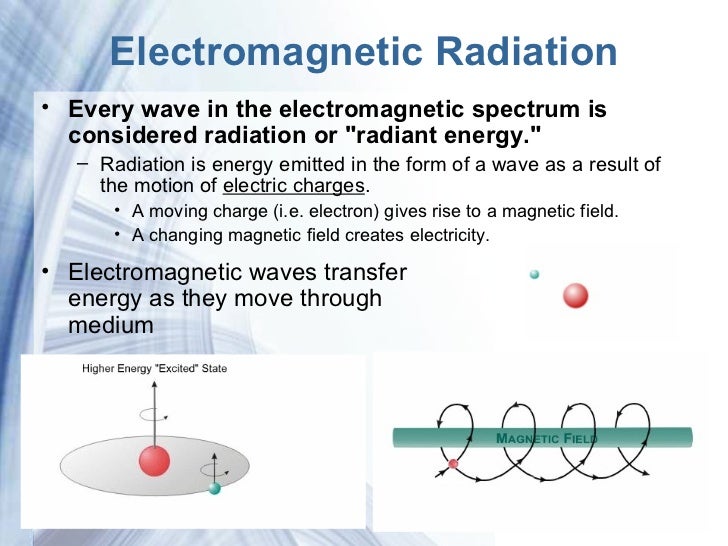 Electromagnetic Radiation

• Every wave in the electromagnetic spectrum is considered radiation or "radiant energy."

– Radiation is energy emitted in the form of a wave as a result of the motion of electric charges.

• A moving charge (i.e. electron) gives rise to a magnetic field.

• A changing magnetic field creates electricity.

• Electromagnetic waves transfer energy as they move through medium

Higher Energy "Excited" State

MAGNETIC FIELD